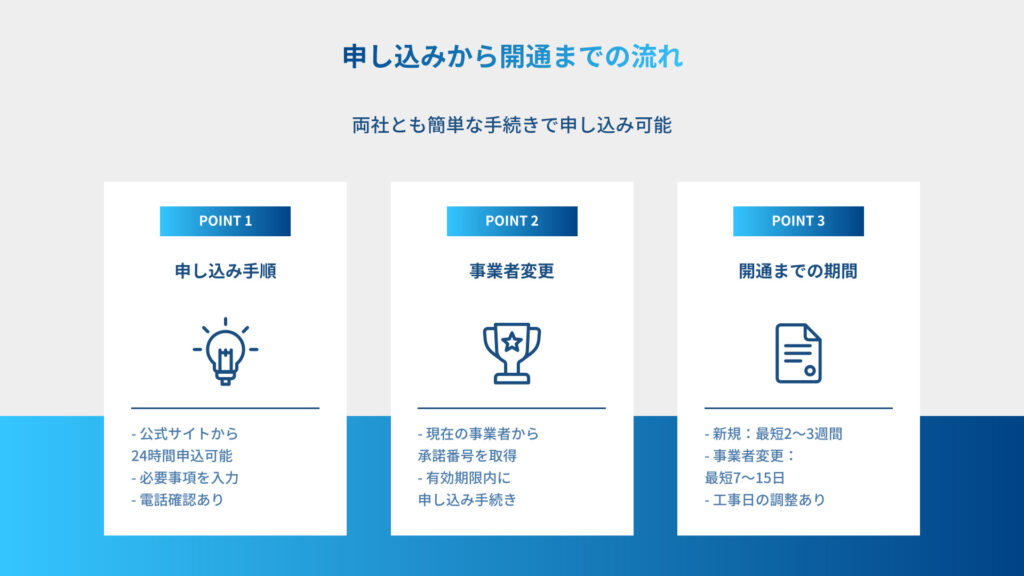 申し込みから開通までの流れ

両社とも簡単な手続きで申し込み可能

POINT 1

申し込み手順

- 公式サイトから
24時間申込可能
- 必要事項を入力
- 電話確認あり

POINT 2

事業者変更

- 現在の事業者から
承諾番号を取得
- 有効期限内に
申し込み手続き

POINT 3

開通までの期間

- 新規：最短2〜3週間
- 事業者変更：
最短7〜15日
- 工事日の調整あり